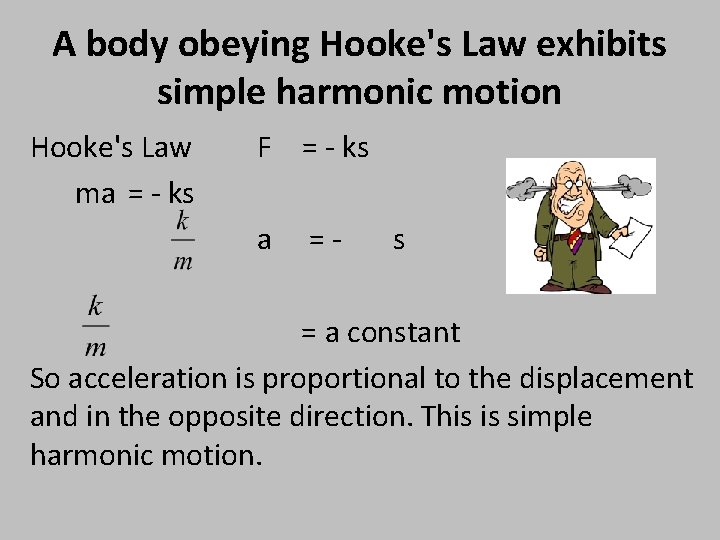 A body obeying Hooke's Law exhibits simple harmonic motion

Hooke's Law F = - ks

ma = - ks

$\frac{k}{m}$ a = - s

$\frac{k}{m}$ = a constant

So acceleration is proportional to the displacement and in the opposite direction. This is simple harmonic motion.